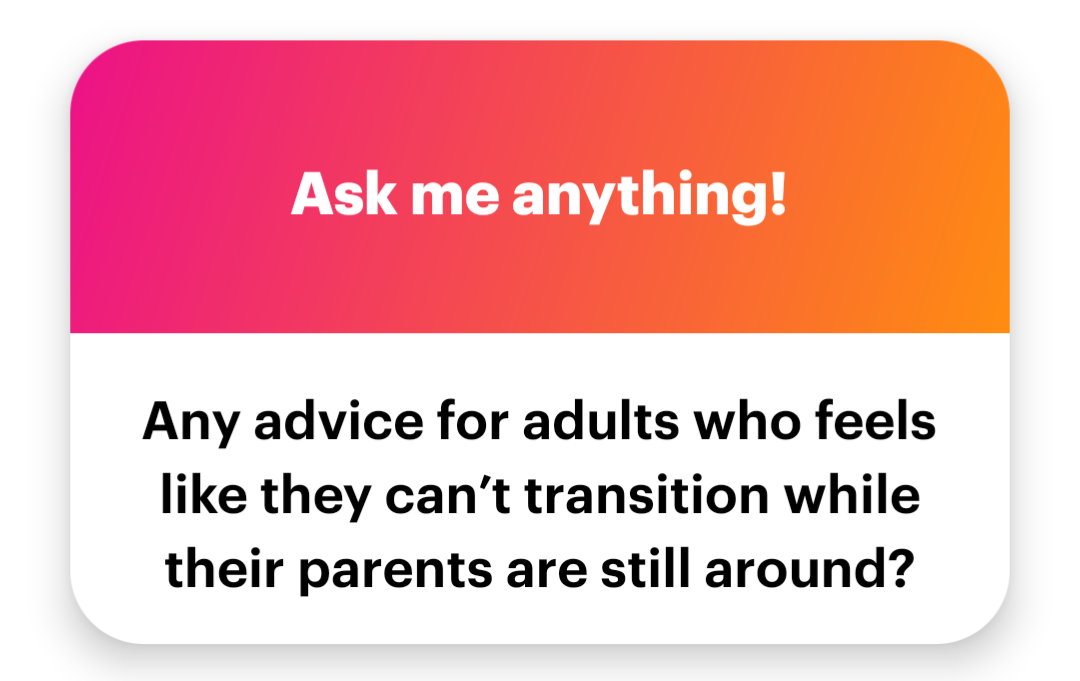 Ask me anything!

Any advice for adults who feels like they can’t transition while their parents are still around?